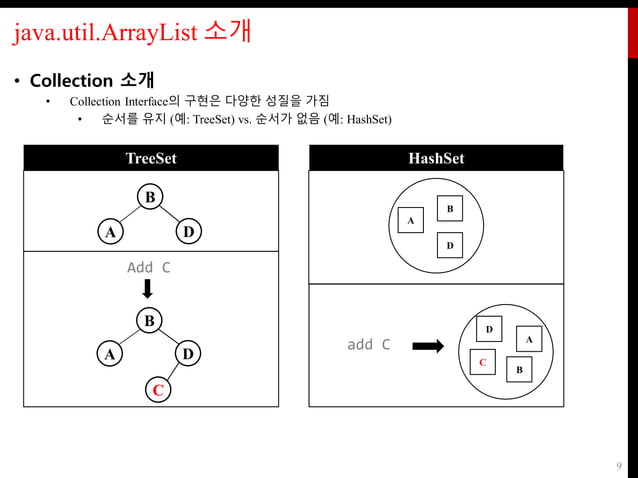 java.util.ArrayList 소개

• Collection 소개
• Collection Interface의 구현은 다양한 성질을 가짐
• 순서를 유지 (예: TreeSet) vs. 순서가 없음 (예: HashSet)

TreeSet

B
A
D

Add C

B
A
D
C

HashSet

A
B
D

add C

D
A
C
B

9